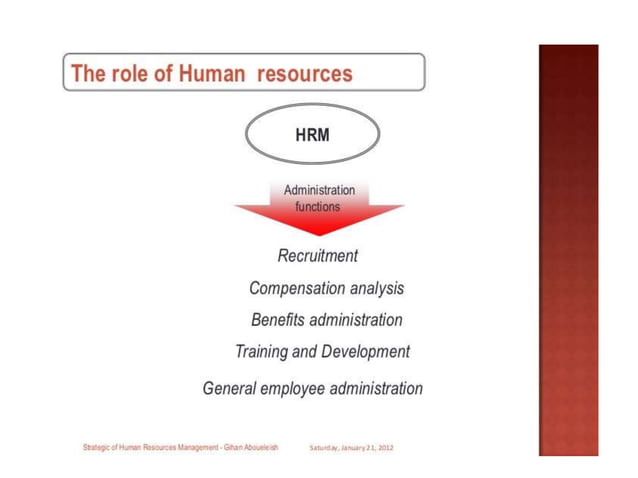 The role of Human resources

HRM

Administration functions

Recruitment

Compensation analysis

Benefits administration

Training and Development

General employee administration

Strategic of Human Resources Management - Gihan Aboueleish

Saturday, January 21, 2012